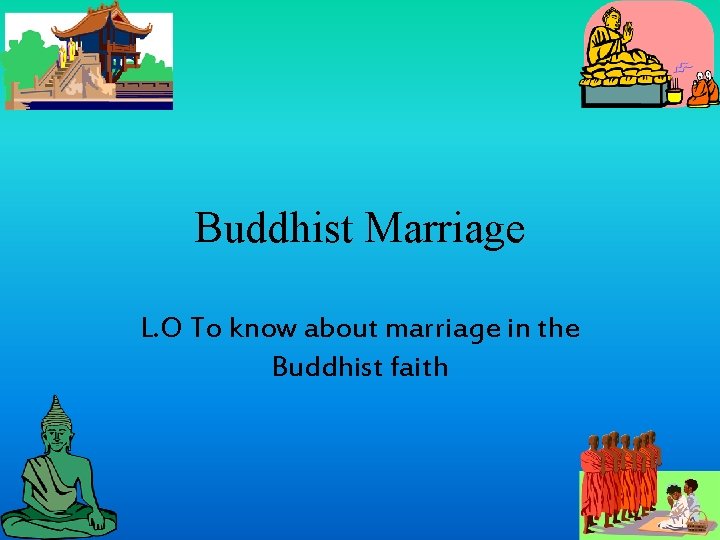 Buddhist Marriage

L.O To know about marriage in the Buddhist faith